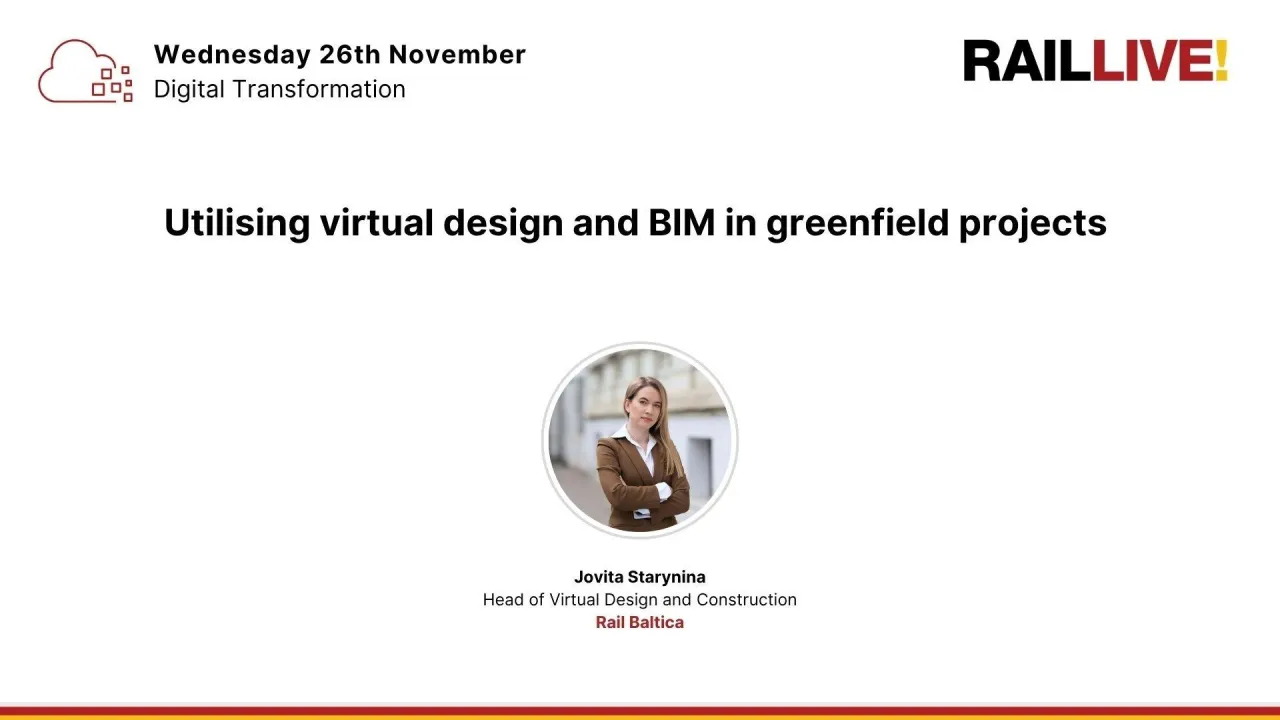 Wednesday 26th November
Digital Transformation

RAILLIVE!

Utilising virtual design and BIM in greenfield projects

Jovita Starynina
Head of Virtual Design and Construction
Rail Baltica